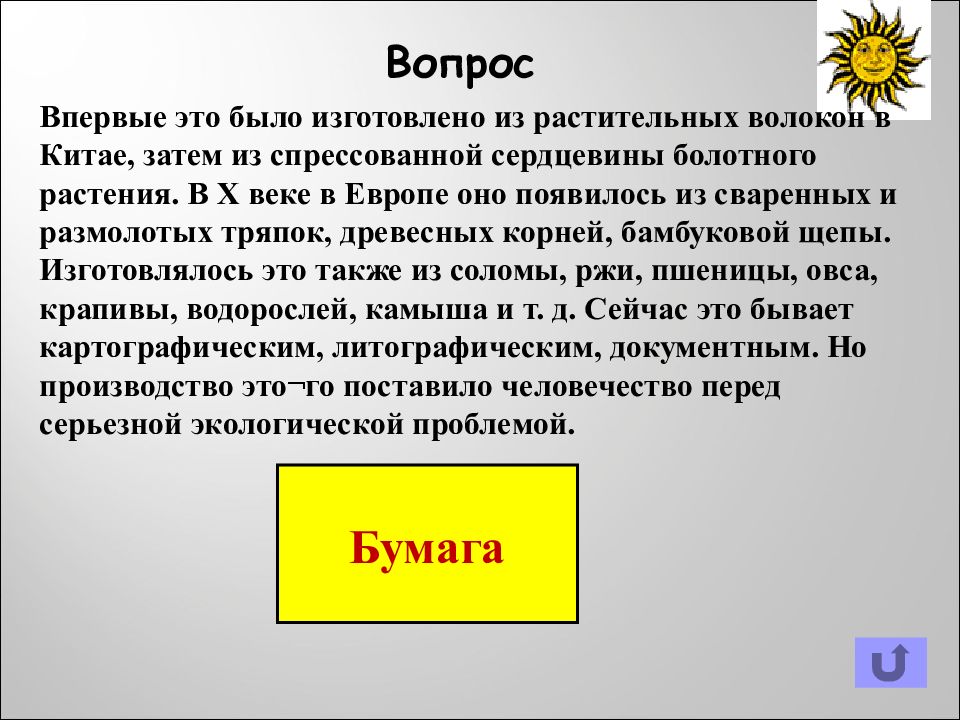 Вопрос

Впервые это было изготовлено из растительных волокон в Китае, затем из спрессованной сердцевины болотного растения. В X веке в Европе оно появилось из сваренных и размолотых тряпок, древесных корней, бамбуковой щепы. Изготовлялось это также из соломы, ржи, пшеницы, овса, крапивы, водорослей, камыша и т. д. Сейчас это бывает картографическим, литографическим, документным. Но производство это¬го поставило человечество перед серьезной экологической проблемой.

Бумага